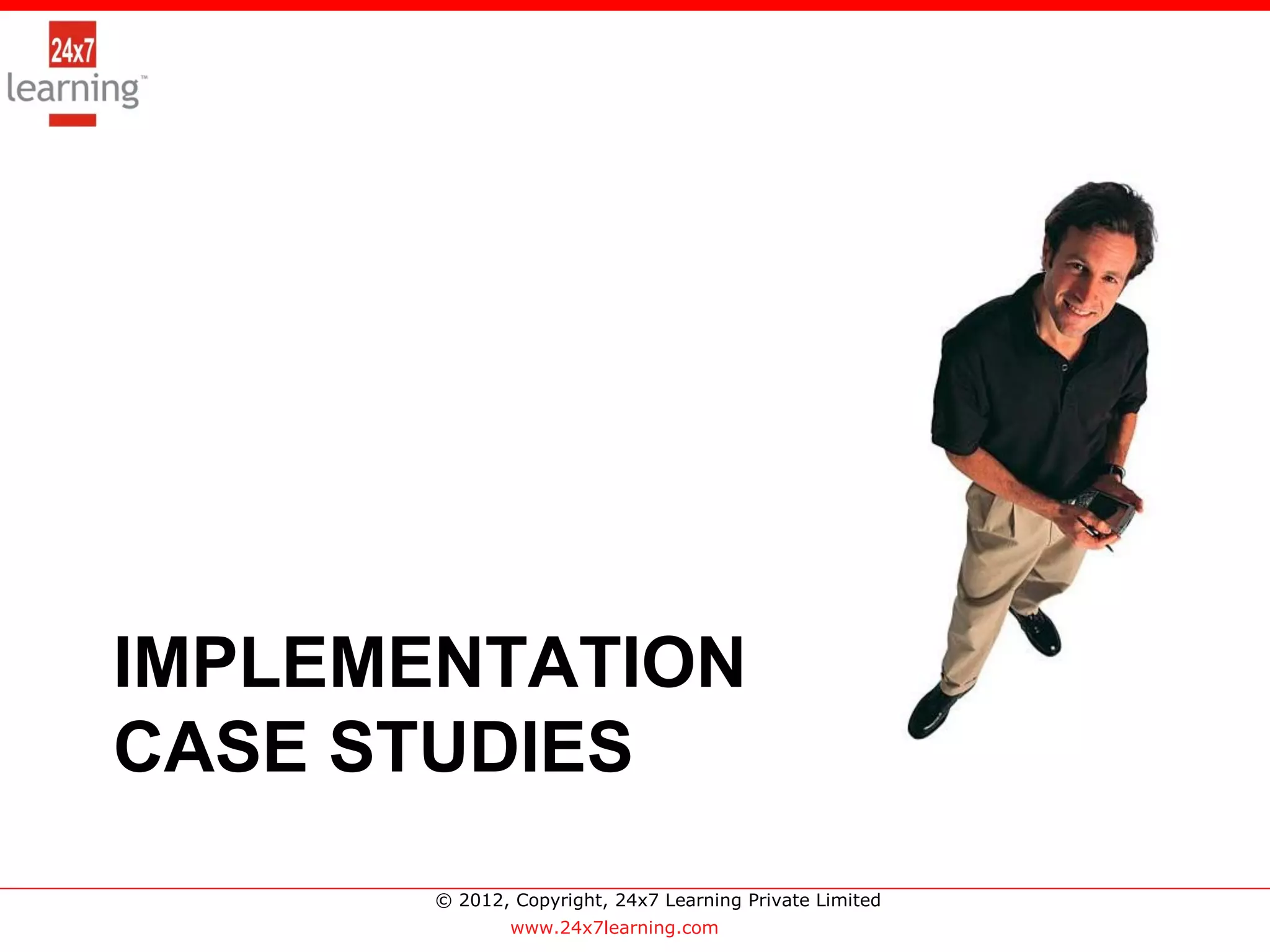 24x7
learning™

IMPLEMENTATION
CASE STUDIES

© 2012, Copyright, 24x7 Learning Private Limited
www.24x7learning.com